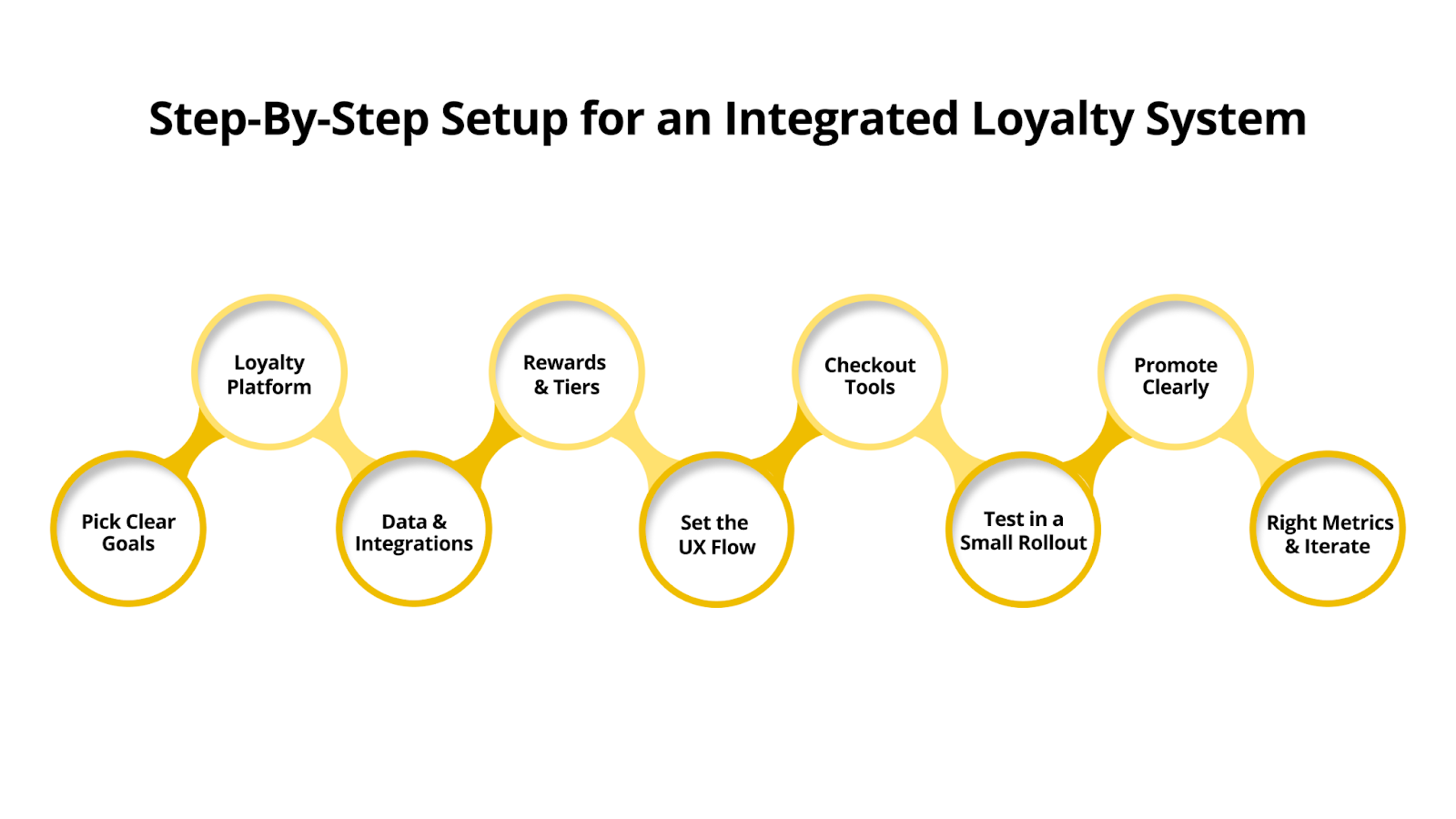 Step-By-Step Setup for an Integrated Loyalty System

Pick Clear Goals

Loyalty Platform

Data & Integrations

Rewards & Tiers

Set the UX Flow

Checkout Tools

Test in a Small Rollout

Promote Clearly

Right Metrics & Iterate